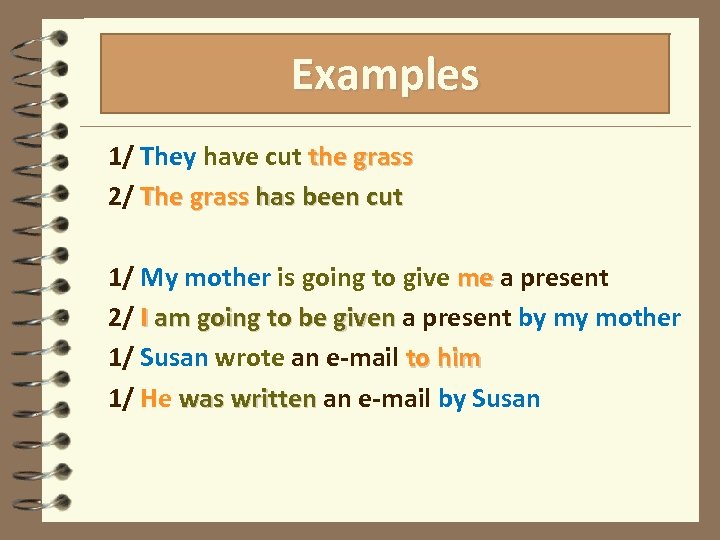 Examples

1/ They have cut the grass
2/ The grass has been cut

1/ My mother is going to give me a present
2/ I am going to be given a present by my mother
1/ Susan wrote an e-mail to him
1/ He was written an e-mail by Susan